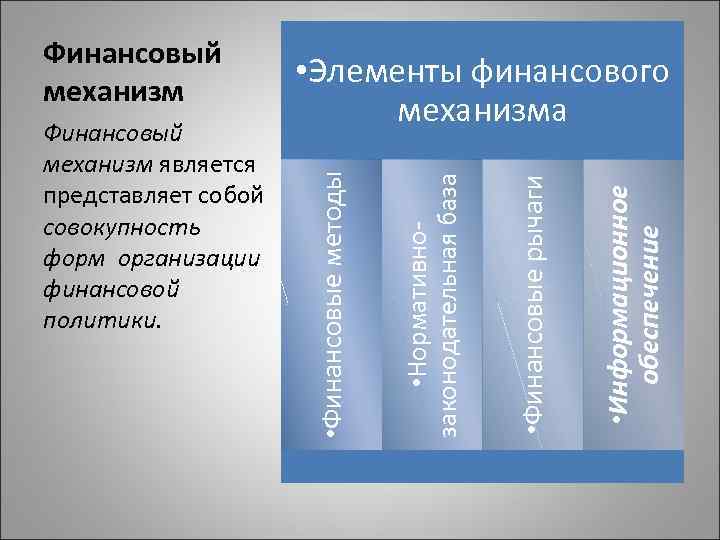 Финансовый механизм

Финансовый механизм является представляет собой совокупность форм организации финансовой политики.

•Элементы финансового механизма

•Финансовые методы

•Нормативно-законодательная база

•Финансовые рычаги

•Информационное обеспечение